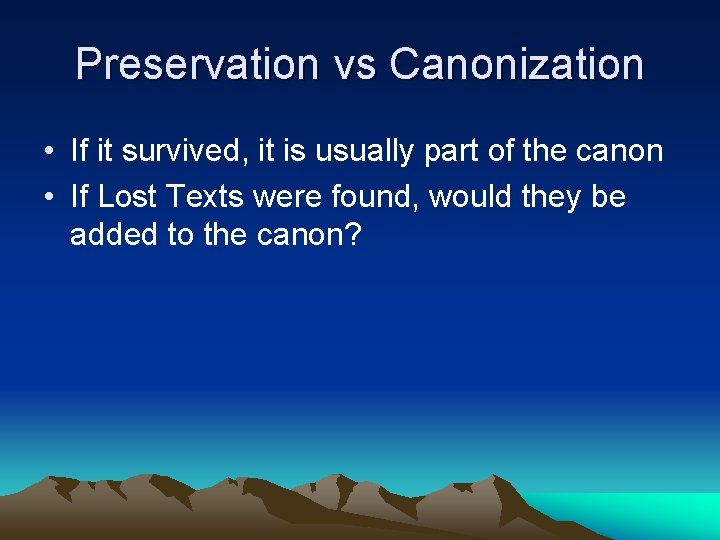 Preservation vs Canonization

• If it survived, it is usually part of the canon
• If Lost Texts were found, would they be added to the canon?